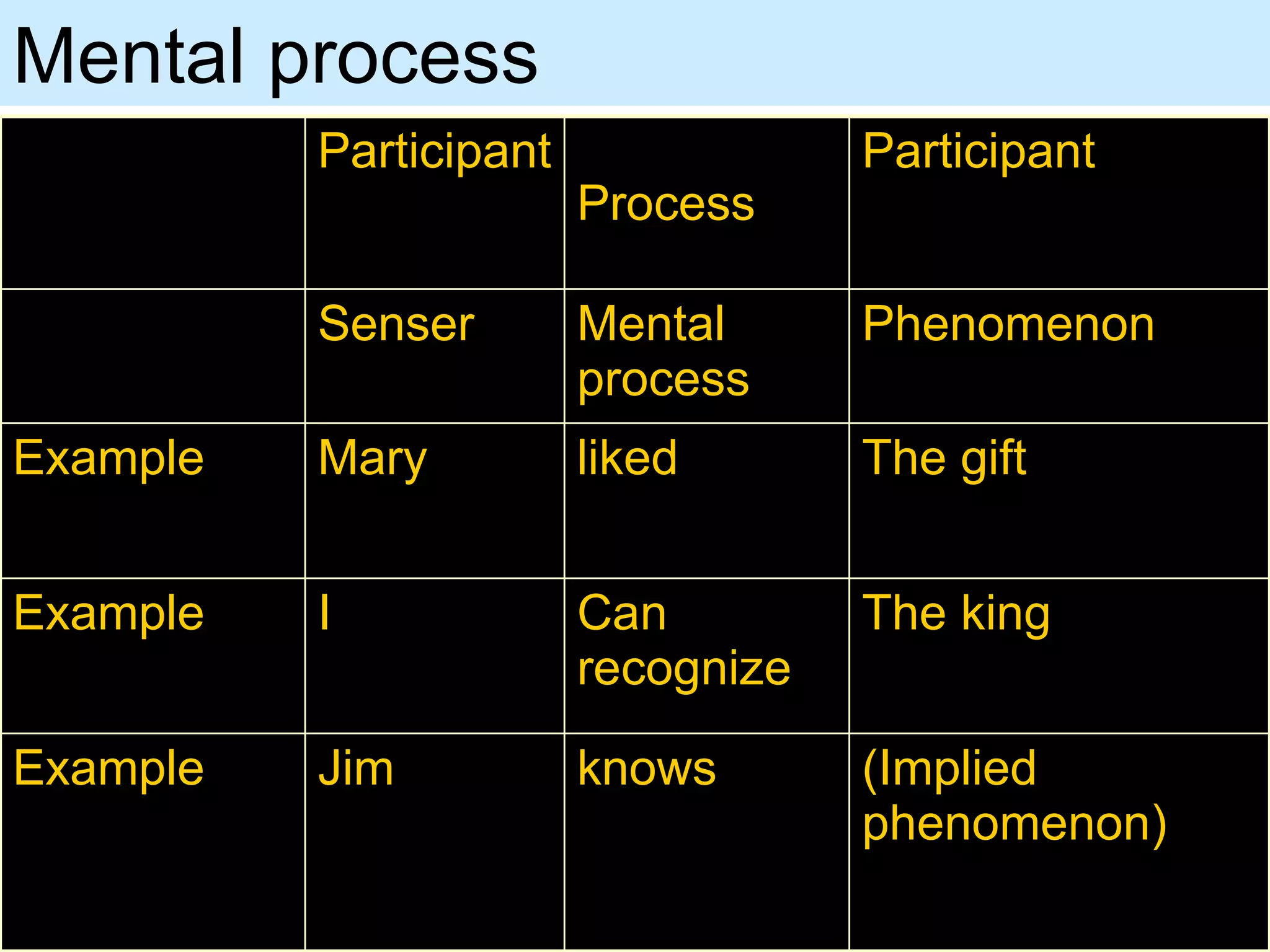 Mental process

| | Participant | Process | Participant |
|---|---|---|---|
| | Senser | Mental process | Phenomenon |
| Example | Mary | liked | The gift |
| Example | I | Can recognize | The king |
| Example | Jim | knows | (Implied phenomenon) |